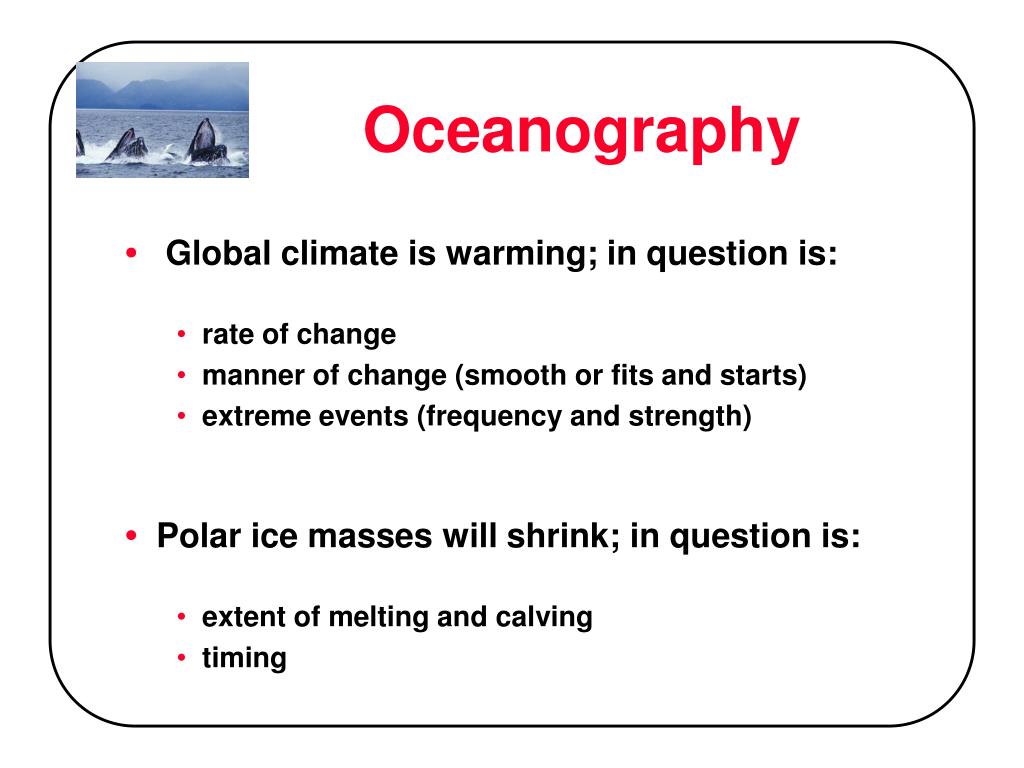 Oceanography

• Global climate is warming; in question is:

• rate of change
• manner of change (smooth or fits and starts)
• extreme events (frequency and strength)

• Polar ice masses will shrink; in question is:

• extent of melting and calving
• timing